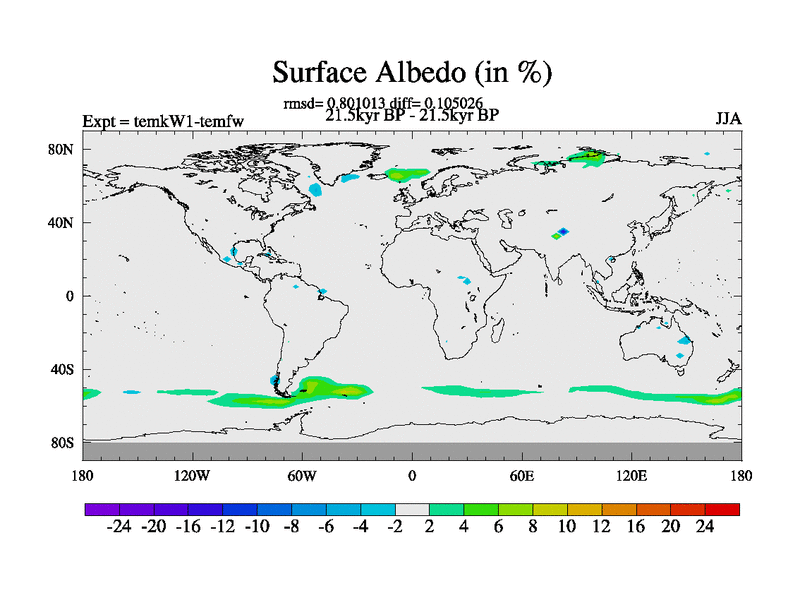 Surface Albedo (in %)

rmsd= 0.801013 diff= 0.105026
21.5kyr BP - 21.5kyr BP

Expt = temkW1-temfw

JJA

80N
40N
0
40S
80S

180 120W 60W 0 60E 120E 180

-24 -20 -16 -12 -10 -8 -6 -4 -2 2 4 6 8 10 12 16 20 24